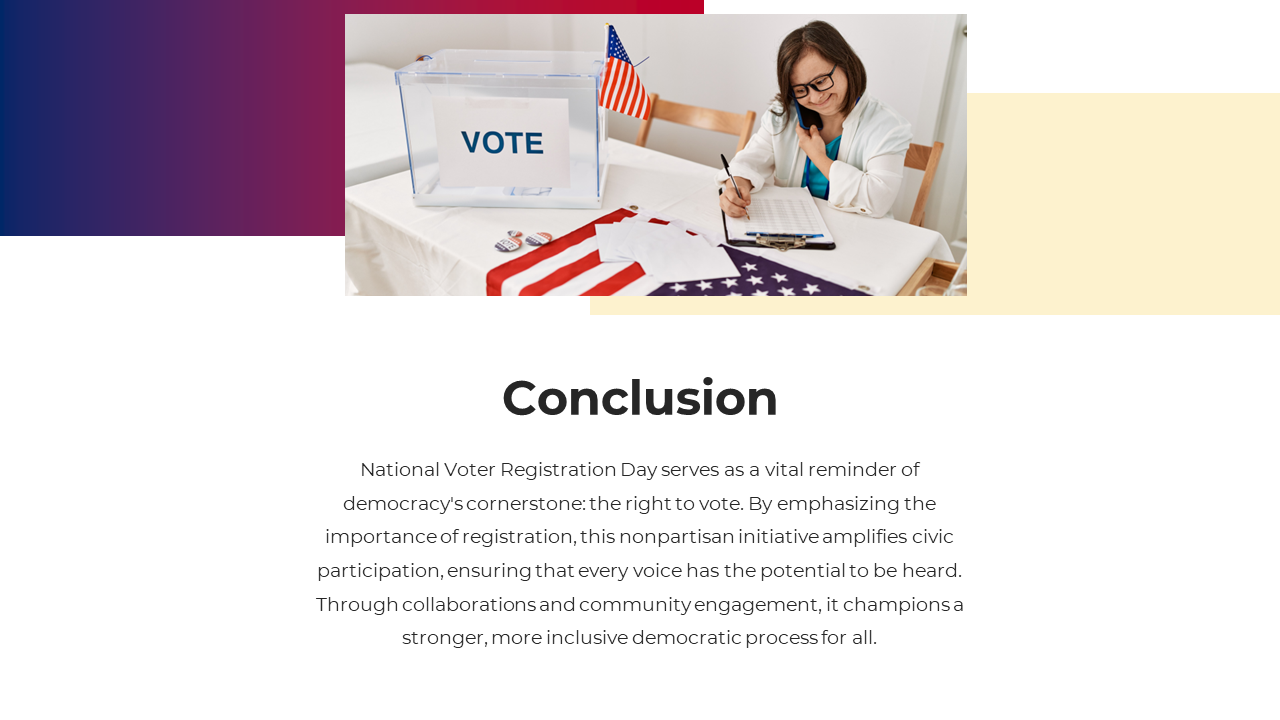 VOTE

Conclusion

National Voter Registration Day serves as a vital reminder of democracy's cornerstone: the right to vote. By emphasizing the importance of registration, this nonpartisan initiative amplifies civic participation, ensuring that every voice has the potential to be heard. Through collaborations and community engagement, it champions a stronger, more inclusive democratic process for all.